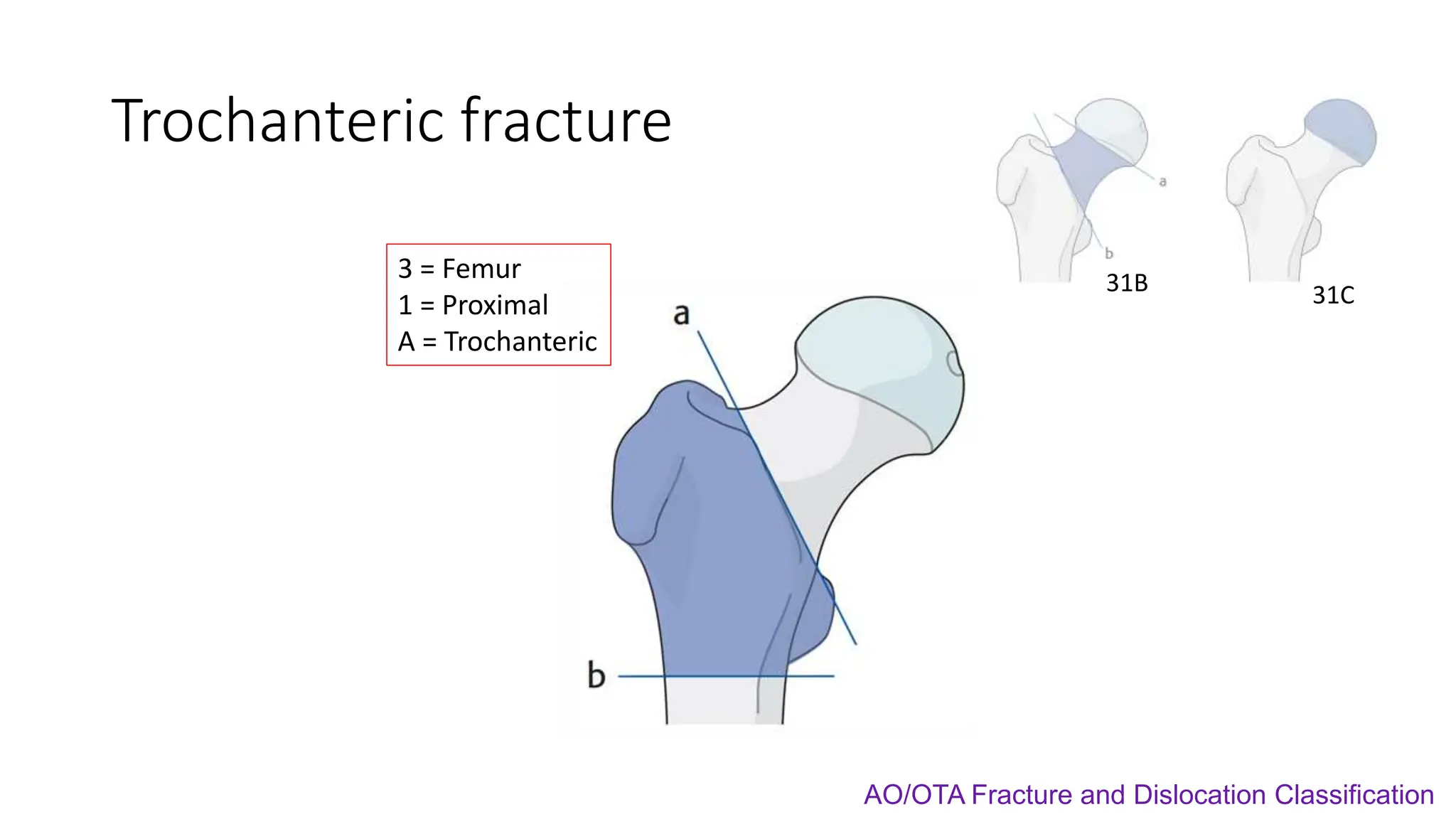 Trochanteric fracture

3 = Femur
1 = Proximal
A = Trochanteric

a

b

a

b

31B

31C

AO/OTA Fracture and Dislocation Classification